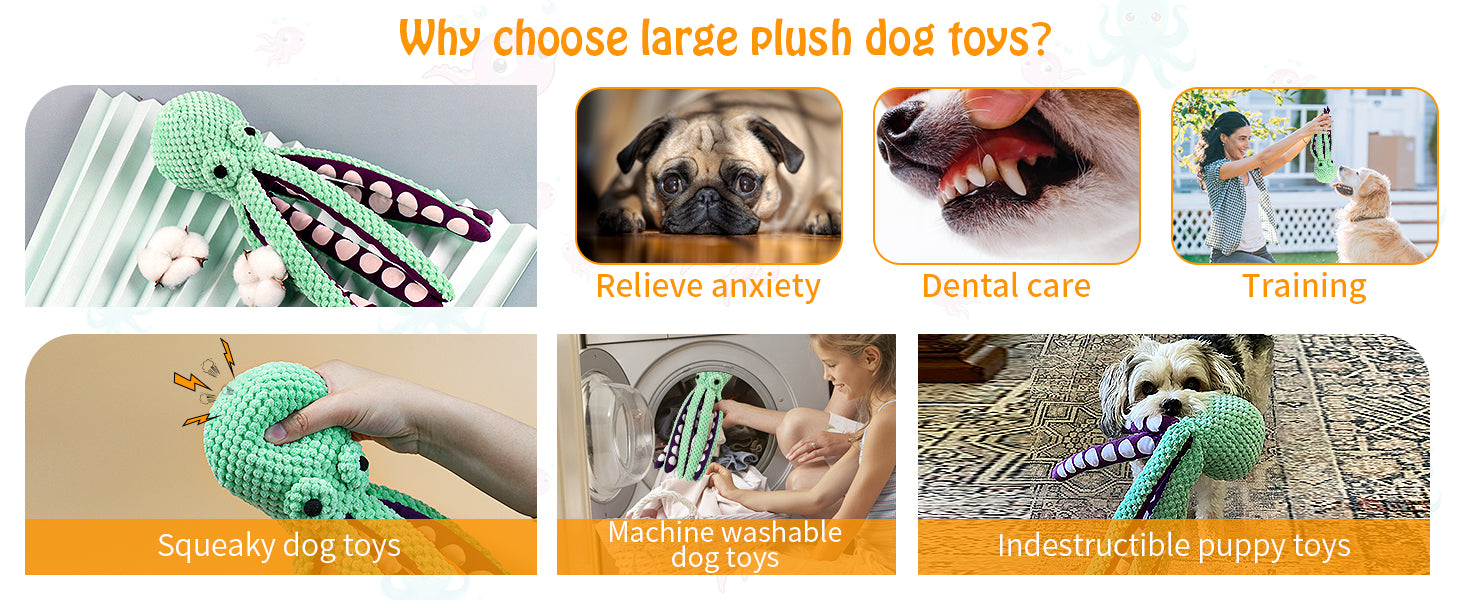 Why choose large plush dog toys?

Relieve anxiety

Dental care

Training

Squeaky dog toys

Machine washable dog toys

Indestructible puppy toys